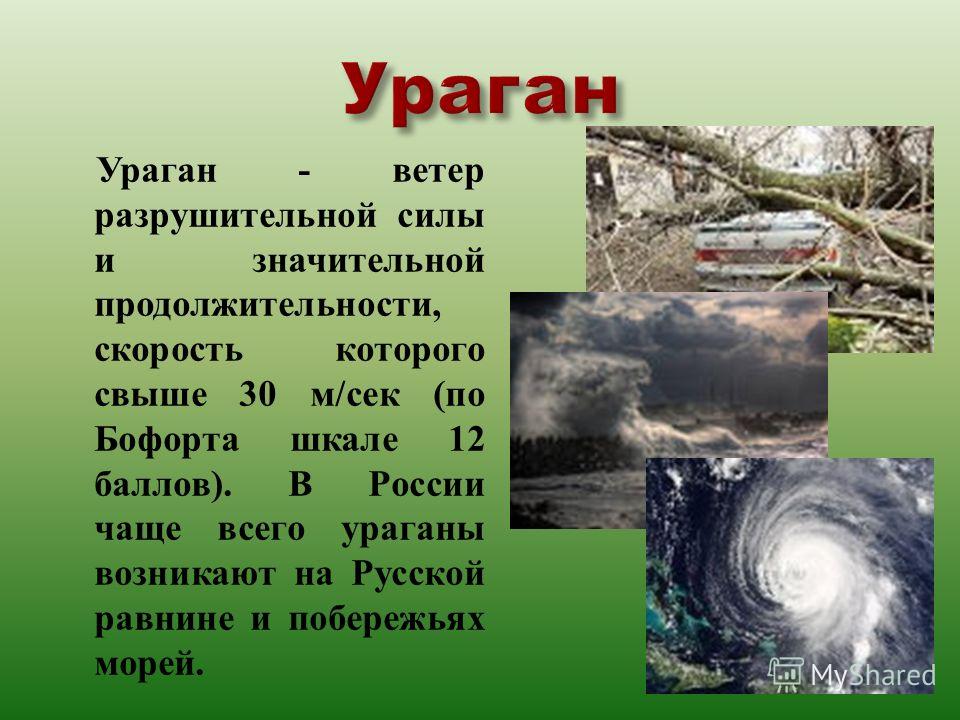 Ураган

Ураган - ветер разрушительной силы и значительной продолжительности, скорость которого свыше 30 м/сек (по Бофорта шкале 12 баллов). В России чаще всего ураганы возникают на Русской равнине и побережьях морей.

MyShared